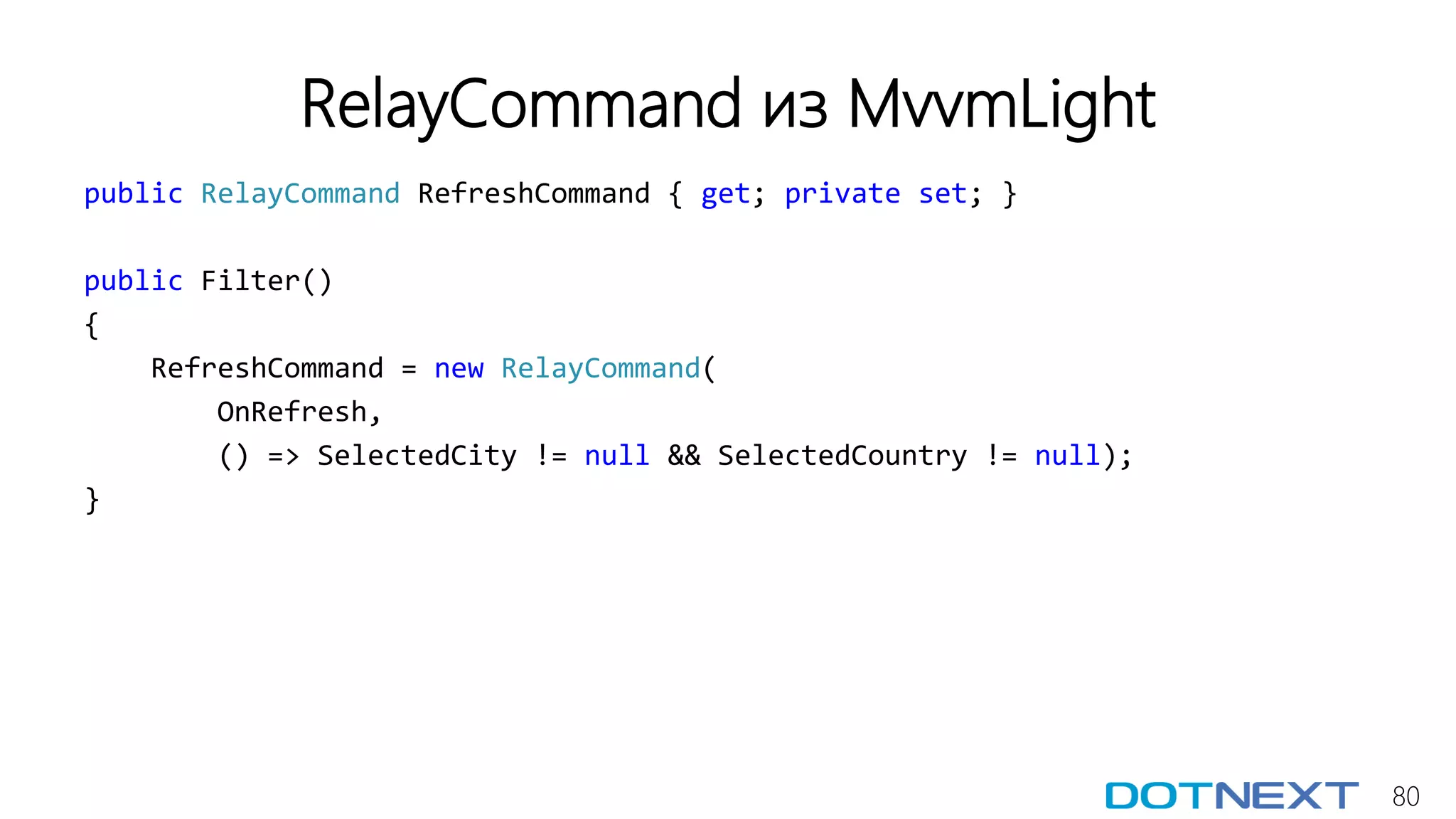 RelayCommand из MvvmLight

public RelayCommand RefreshCommand { get; private set; }

public Filter()
{
    RefreshCommand = new RelayCommand(
        OnRefresh,
        () => SelectedCity != null && SelectedCountry != null);
}

DOTNEXT 80